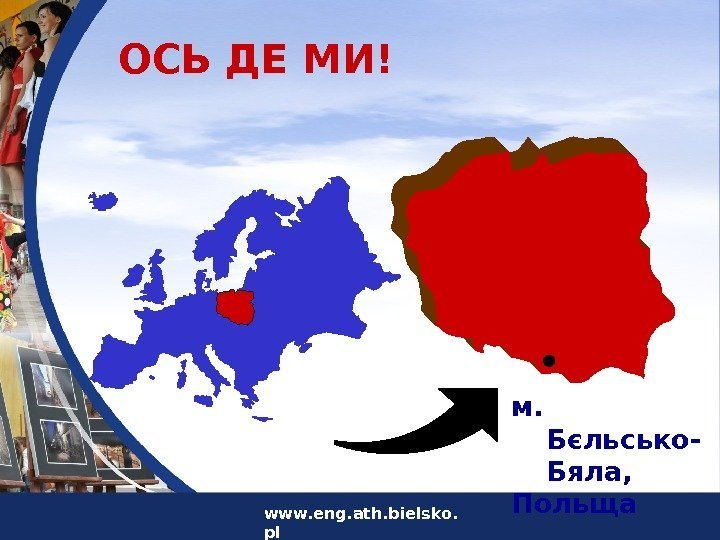 ОСЬ ДЕ МИ!

м. Бєльсько-Бяла, Польща

www.eng.ath.bielsko.pl